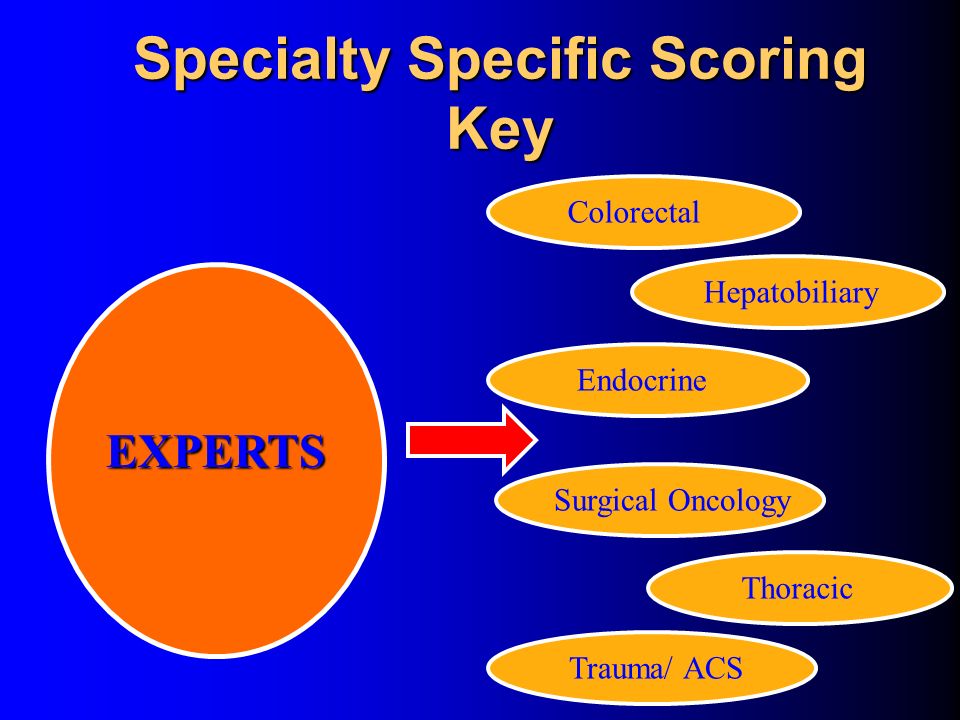 Specialty Specific Scoring Key

EXPERTS

Colorectal

Hepatobiliary

Endocrine

Surgical Oncology

Thoracic

Trauma/ ACS